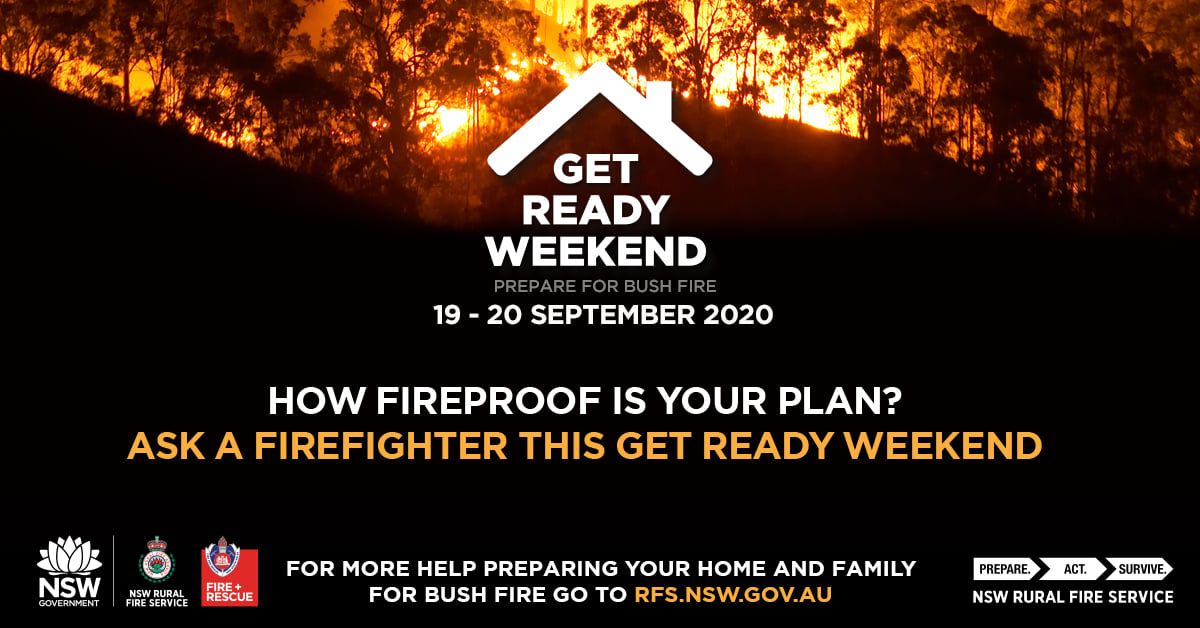 GET READY WEEKEND
PREPARE FOR BUSH FIRE
19 - 20 SEPTEMBER 2020

HOW FIREPROOF IS YOUR PLAN?
ASK A FIREFIGHTER THIS GET READY WEEKEND

NSW GOVERNMENT

NSW RURAL FIRE SERVICE

FIRE + RESCUE

FOR MORE HELP PREPARING YOUR HOME AND FAMILY FOR BUSH FIRE GO TO RFS.NSW.GOV.AU

PREPARE. ACT. SURVIVE.
NSW RURAL FIRE SERVICE